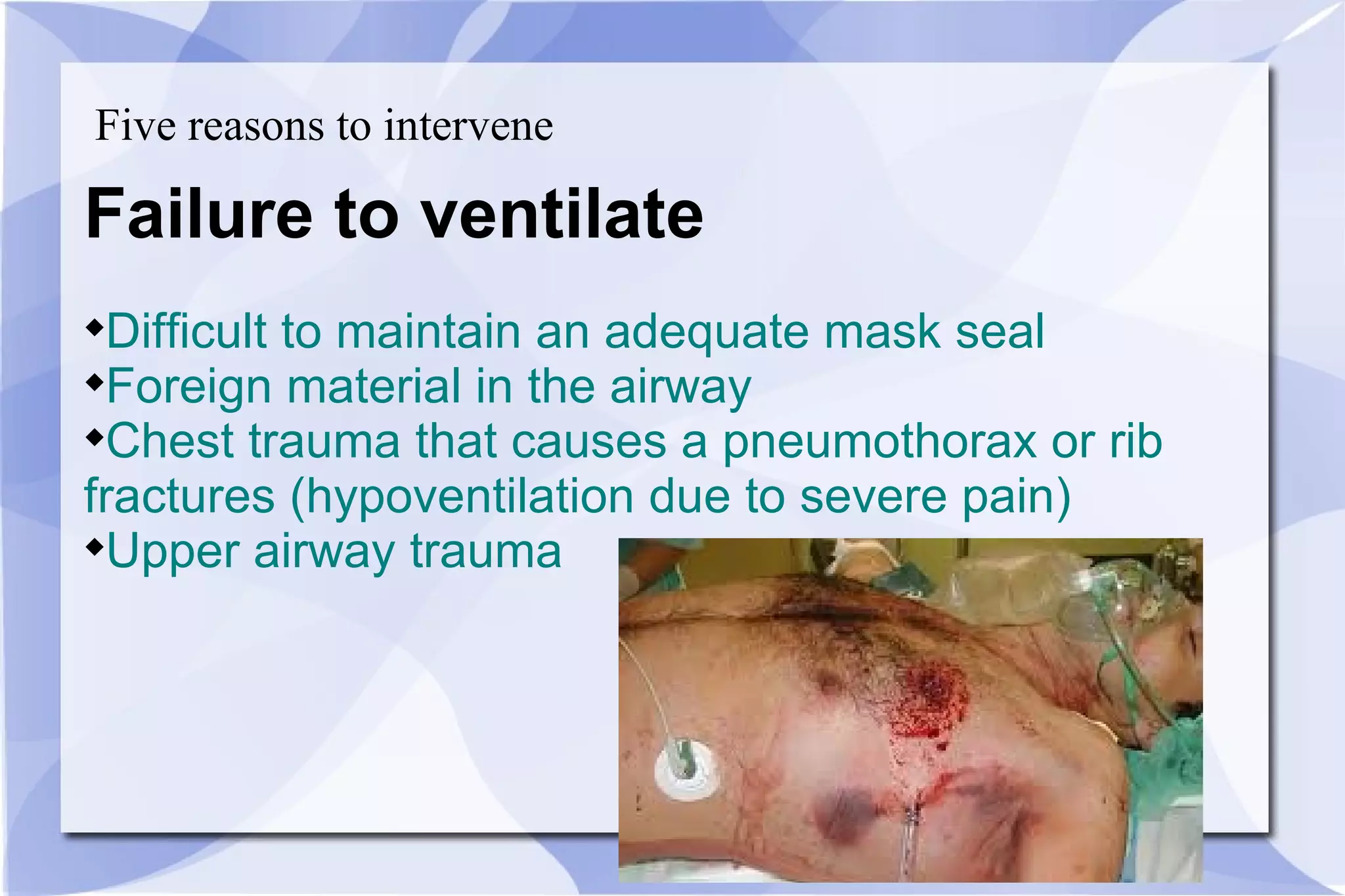 Five reasons to intervene

Failure to ventilate

◆Difficult to maintain an adequate mask seal
◆Foreign material in the airway
◆Chest trauma that causes a pneumothorax or rib fractures (hypoventilation due to severe pain)
◆Upper airway trauma